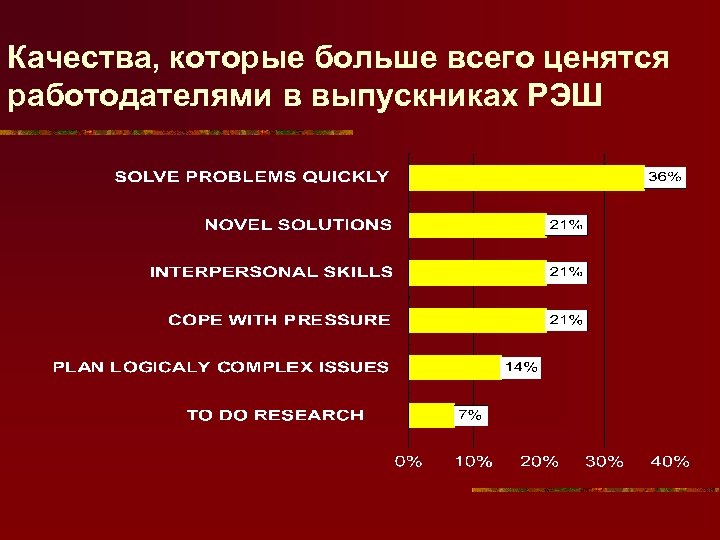 Качества, которые больше всего ценятся работодателями в выпускниках РЭШ

SOLVE PROBLEMS QUICKLY 36%

NOVEL SOLUTIONS 21%

INTERPERSONAL SKILLS 21%

COPE WITH PRESSURE 21%

PLAN LOGICALY COMPLEX ISSUES 14%

TO DO RESEARCH 7%

0% 10% 20% 30% 40%